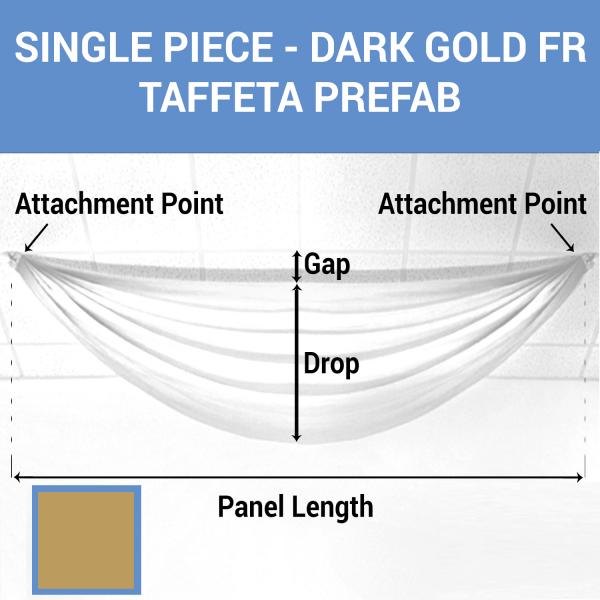 SINGLE PIECE - DARK GOLD FR TAFFETA PREFAB

Attachment Point

Attachment Point

Gap

Drop

Panel Length